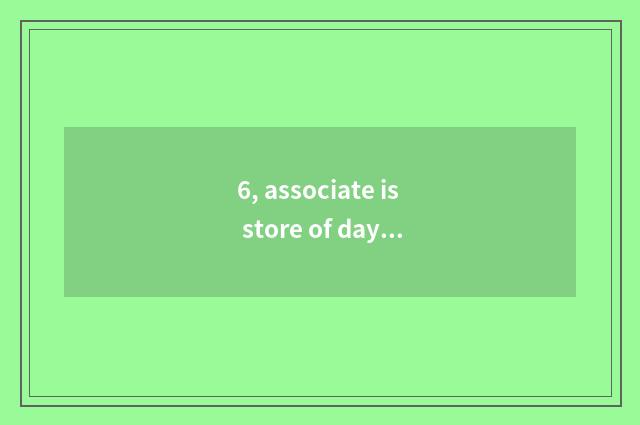 6, associate is store of day...